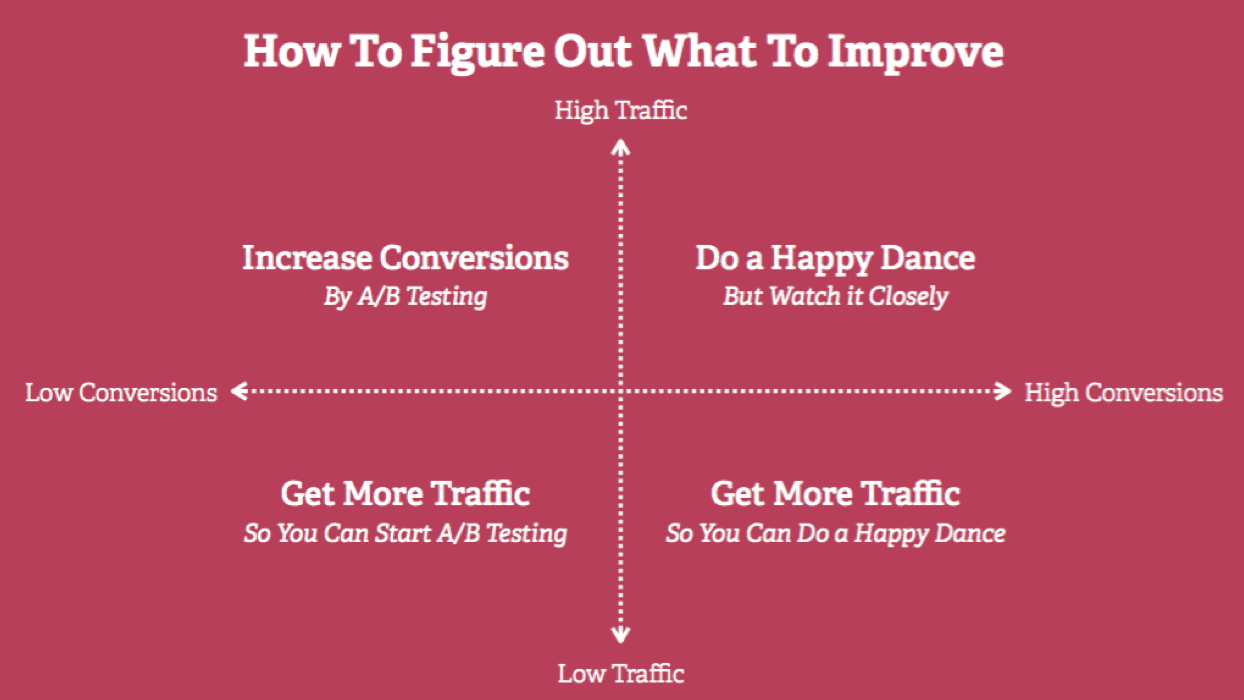 How To Figure Out What To Improve

High Traffic

Increase Conversions
By A/B Testing

Do a Happy Dance
But Watch it Closely

Low Conversions

High Conversions

Get More Traffic
So You Can Start A/B Testing

Get More Traffic
So You Can Do a Happy Dance

Low Traffic